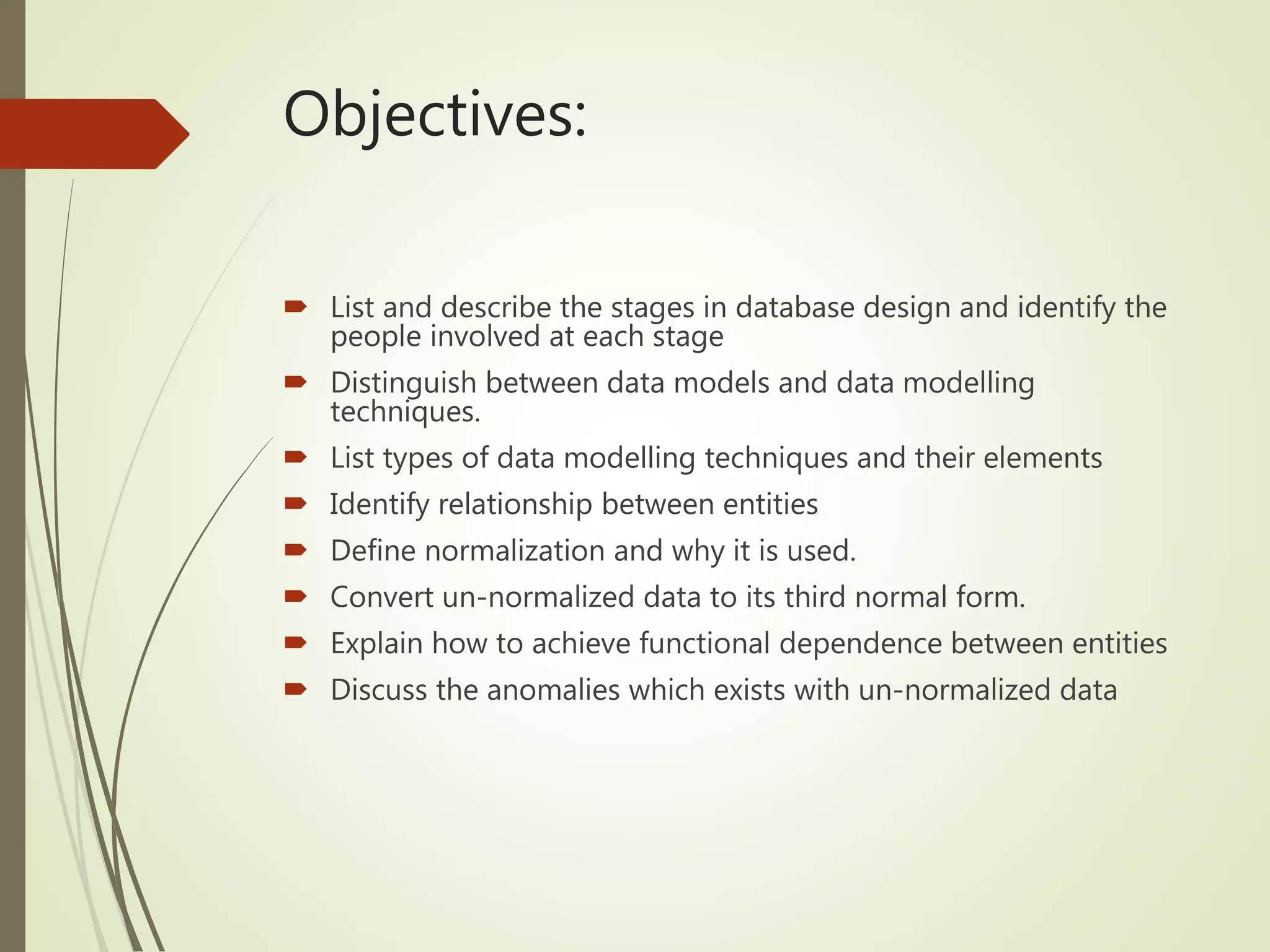 Objectives:

List and describe the stages in database design and identify the people involved at each stage

Distinguish between data models and data modelling techniques.

List types of data modelling techniques and their elements

Identify relationship between entities

Define normalization and why it is used.

Convert un-normalized data to its third normal form.

Explain how to achieve functional dependence between entities

Discuss the anomalies which exists with un-normalized data